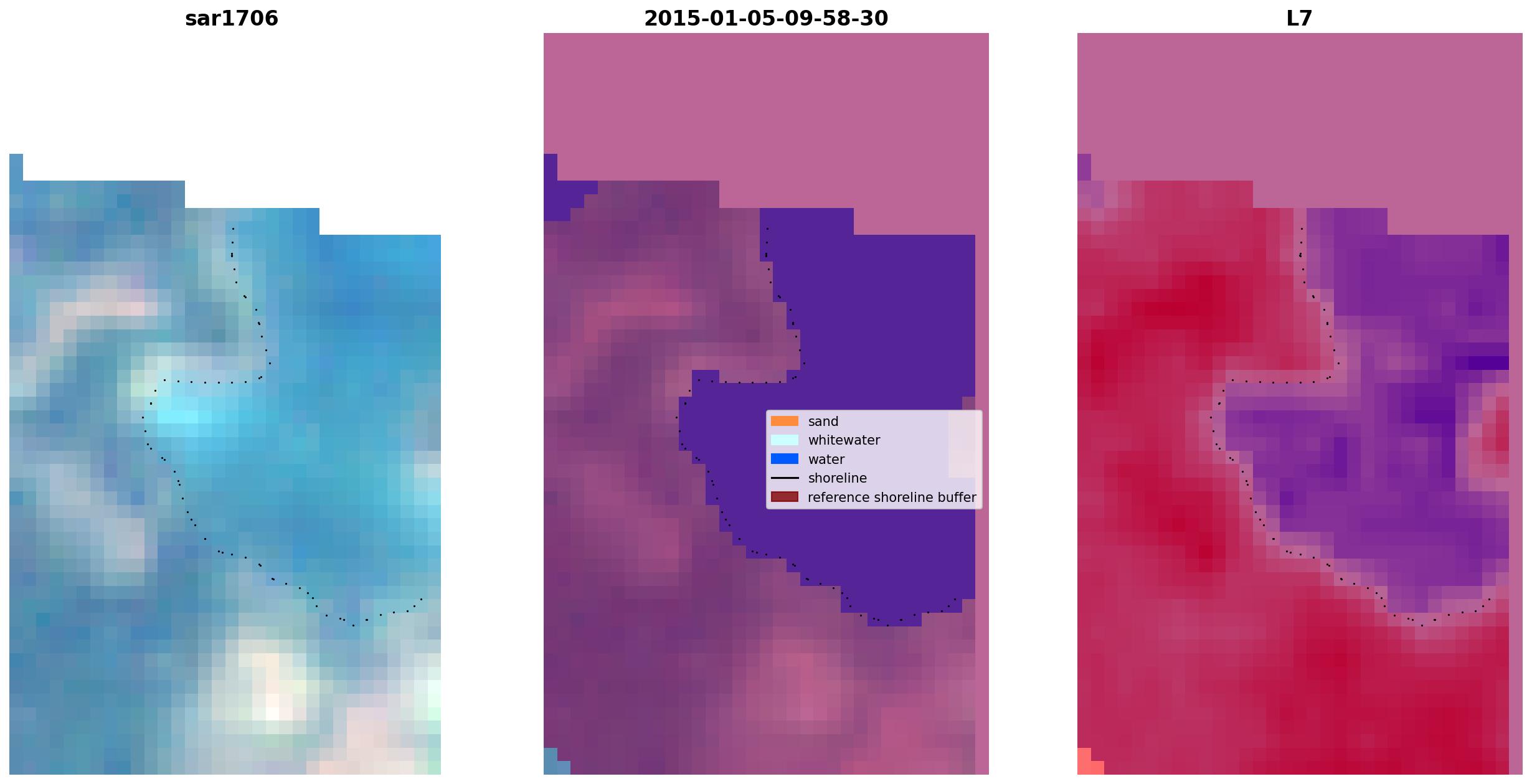 sar1706

2015-01-05-09-58-30

L7

sand
whitewater
water
shoreline
reference shoreline buffer